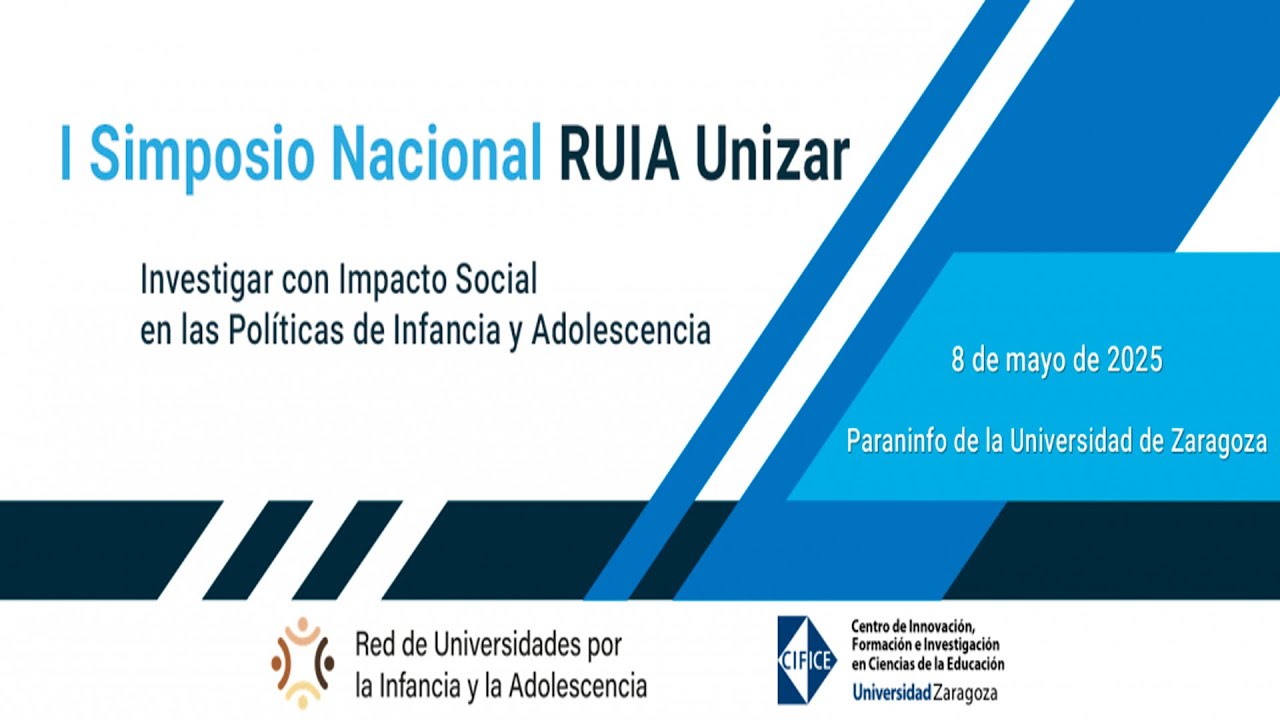 I Simposio Nacional RUIA Unizar

Investigar con Impacto Social
en las Políticas de Infancia y Adolescencia

8 de mayo de 2025

Paraninfo de la Universidad de Zaragoza

Red de Universidades por
la Infancia y la Adolescencia

CIFICE
Centro de Innovación,
Formación e Investigación
en Ciencias de la Educación
Universidad Zaragoza